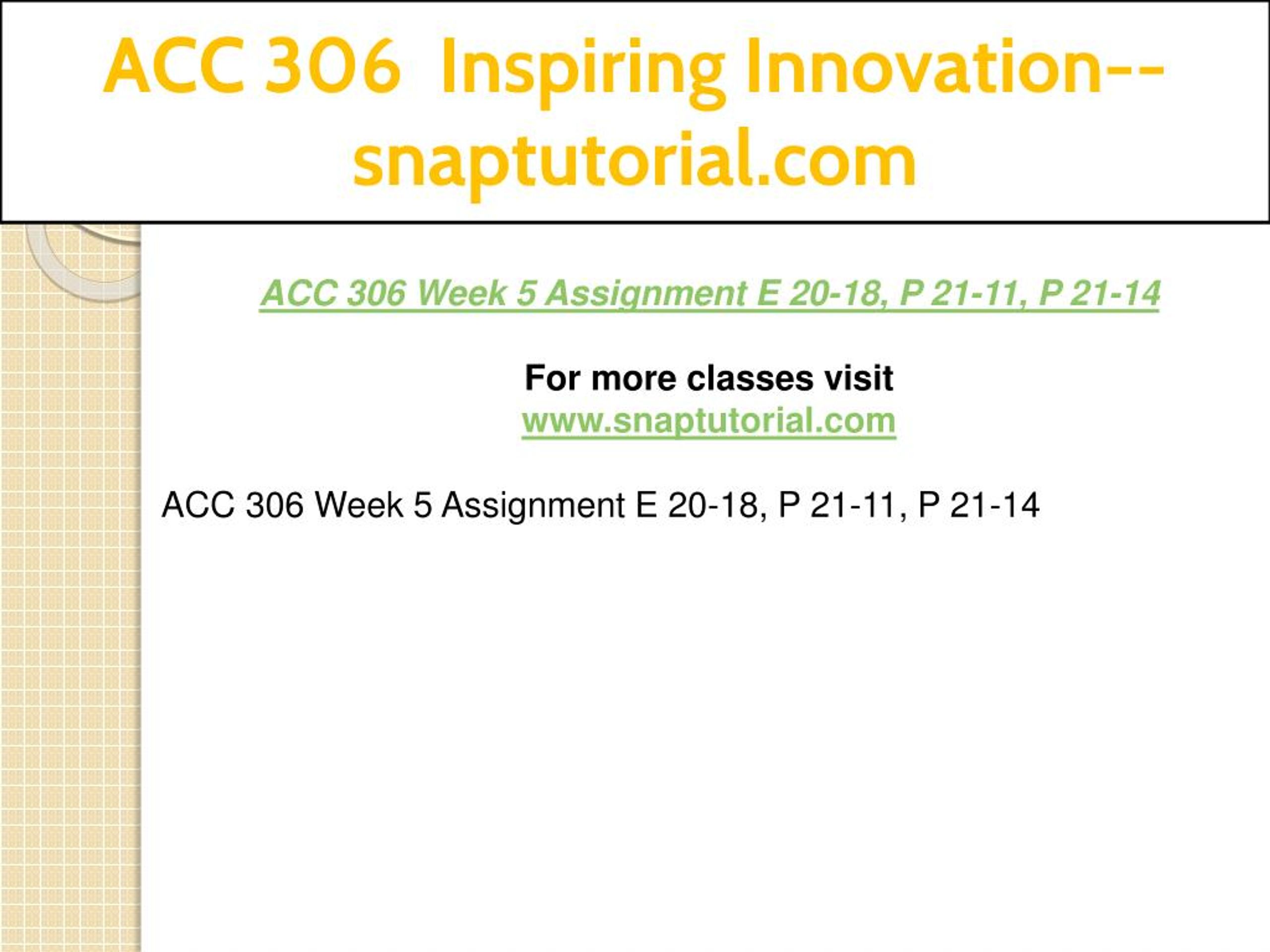 ACC 306 Inspiring Innovation--snaptutorial.com

ACC 306 Week 5 Assignment E 20-18, P 21-11, P 21-14

For more classes visit
www.snaptutorial.com

ACC 306 Week 5 Assignment E 20-18, P 21-11, P 21-14